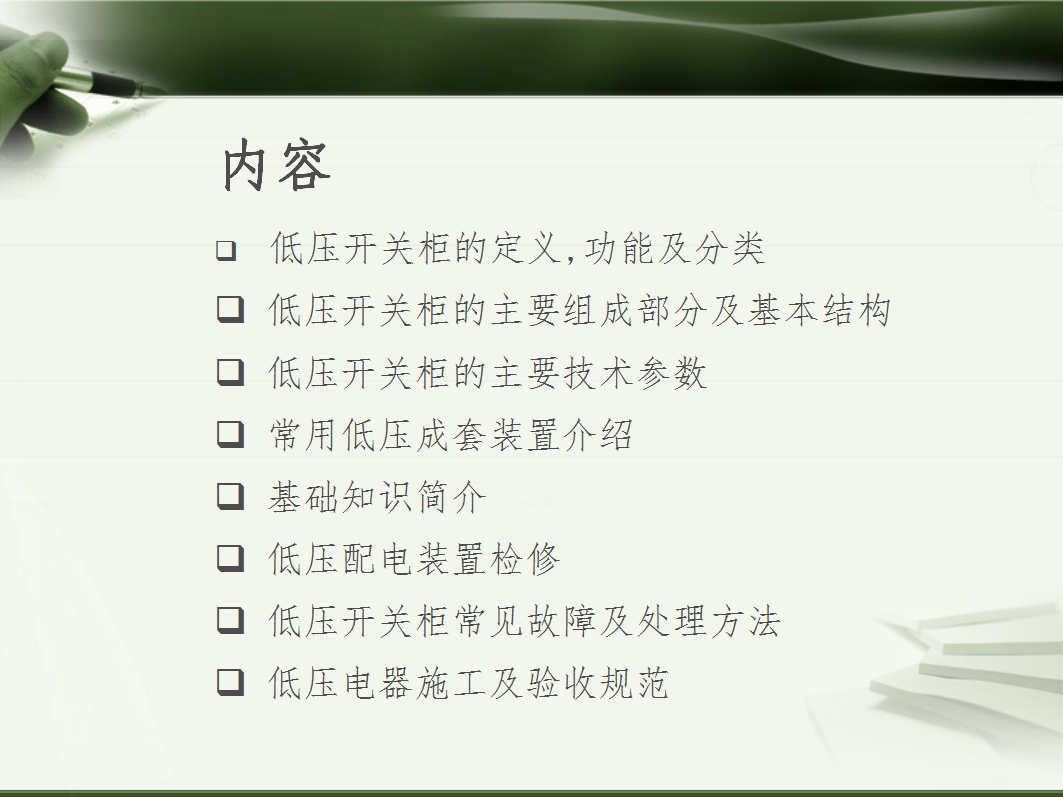 内容

❑ 低压开关柜的定义,功能及分类

❑ 低压开关柜的主要组成部分及基本结构

❑ 低压开关柜的主要技术参数

❑ 常用低压成套装置介绍

❑ 基础知识简介

❑ 低压配电装置检修

❑ 低压开关柜常见故障及处理方法

❑ 低压电器施工及验收规范